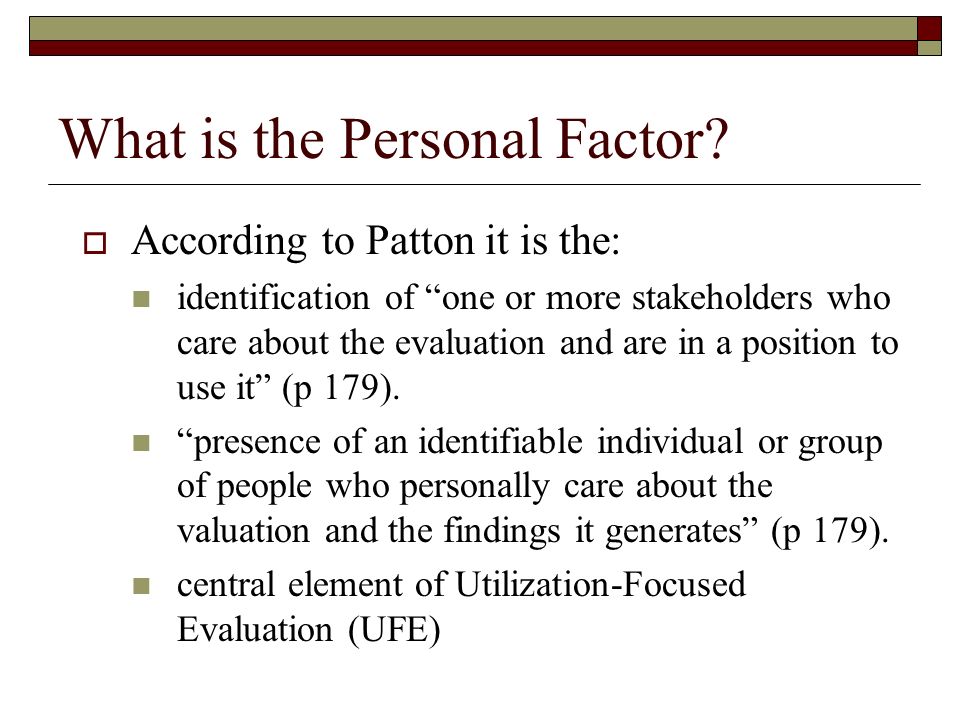 What is the Personal Factor?

According to Patton it is the:

identification of “one or more stakeholders who care about the evaluation and are in a position to use it” (p 179).

“presence of an identifiable individual or group of people who personally care about the valuation and the findings it generates” (p 179).

central element of Utilization-Focused Evaluation (UFE)